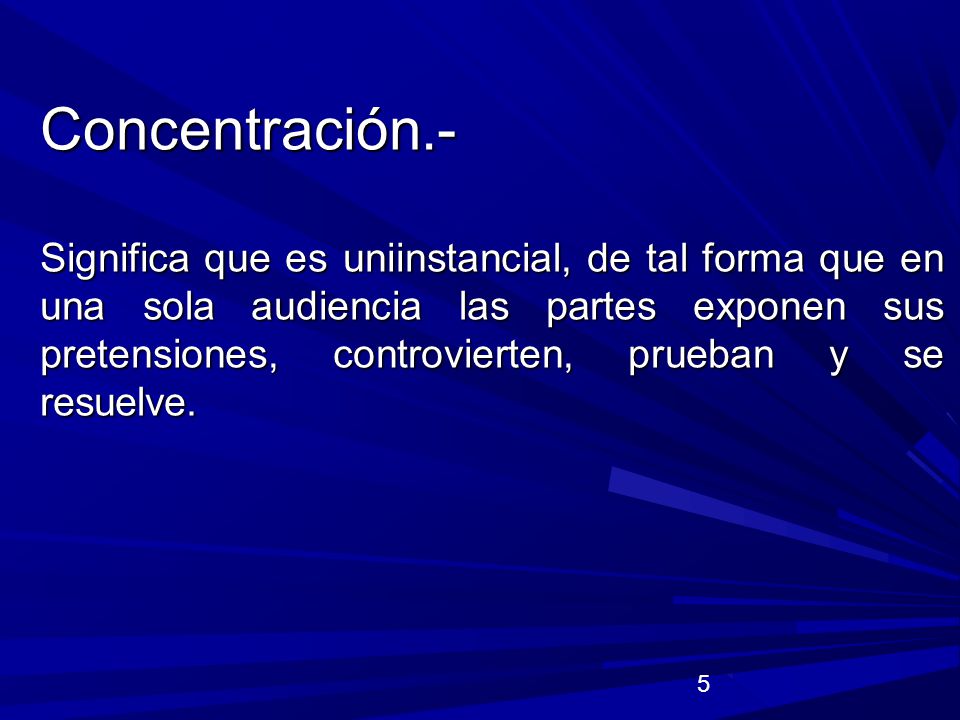 Concentración.-

Significa que es uniinstancial, de tal forma que en una sola audiencia las partes exponen sus pretensiones, controvierten, prueban y se resuelve.

5